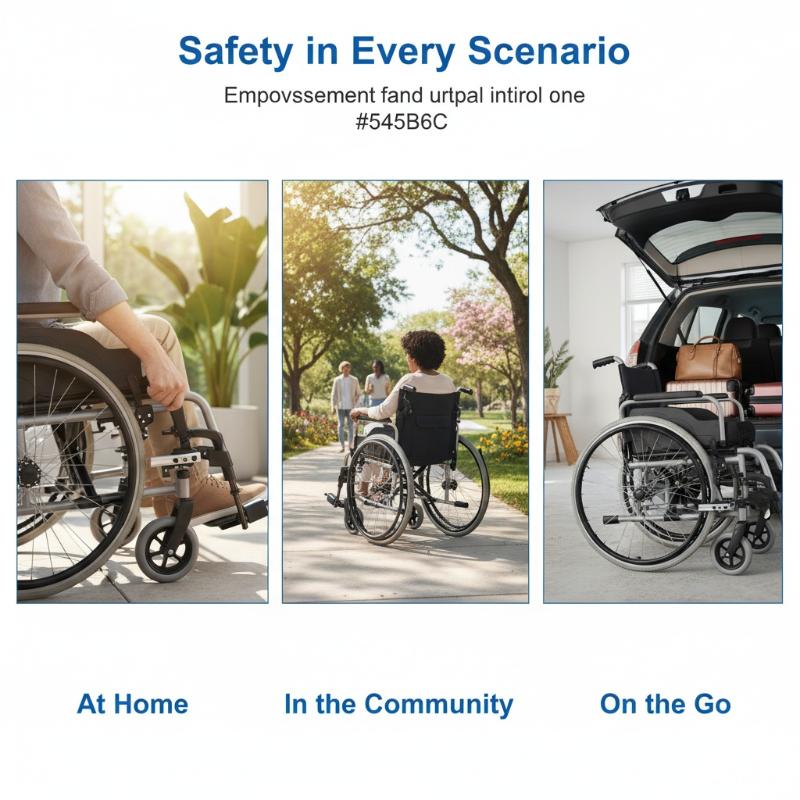 Safety in Every Scenario

Empovssement fand urtpal intirol one #545B6C

At Home

In the Community

On the Go